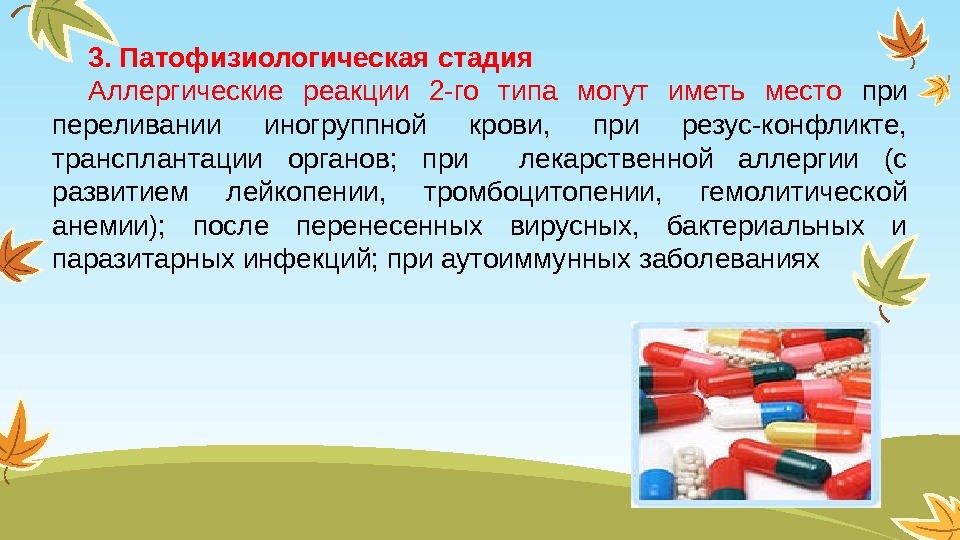 3. Патофизиологическая стадия

Аллергические реакции 2-го типа могут иметь место при переливании иногруппной крови, при резус-конфликте, трансплантации органов; при лекарственной аллергии (с развитием лейкопении, тромбоцитопении, гемолитической анемии); после перенесенных вирусных, бактериальных и паразитарных инфекций; при аутоиммунных заболеваниях